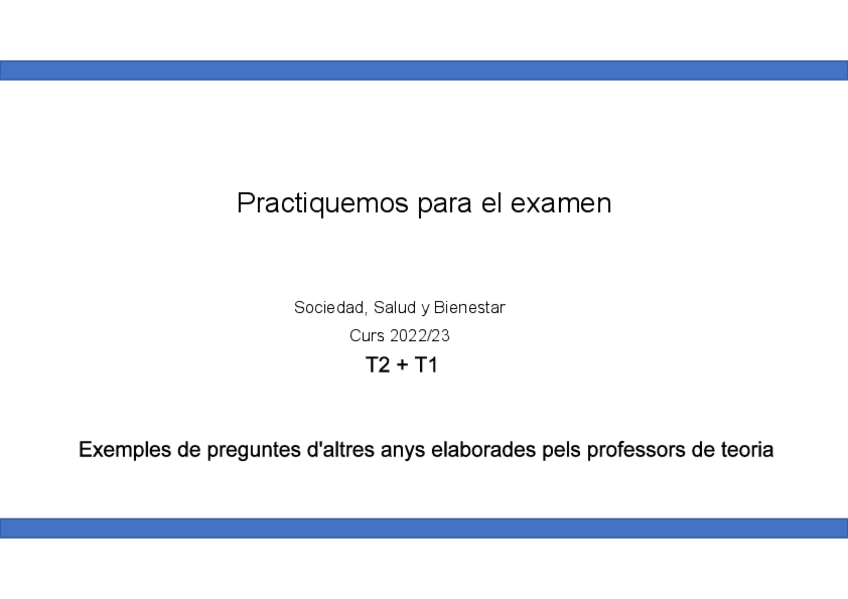 Practiquemos para el examen

Sociedad, Salud y Bienestar
Curs 2022/23
T2 + T1

Exemples de preguntes d'altres anys elaborades pels professors de teoria